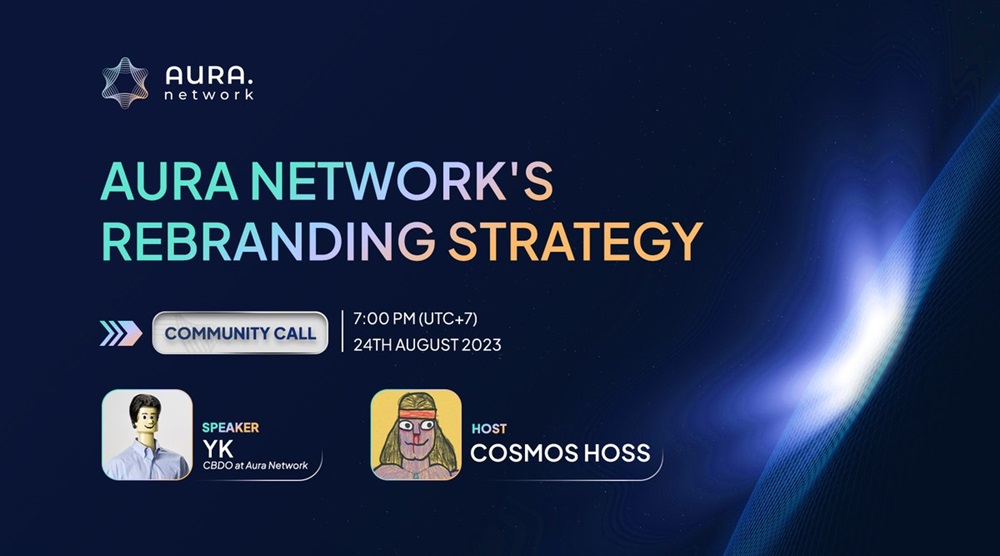 AURA.
network

AURA NETWORK'S REBRANDING STRATEGY

COMMUNITY CALL

7:00 PM (UTC+7)
24TH AUGUST 2023

SPEAKER
YK
CBDO at Aura Network

HOST
COSMOS HOSS